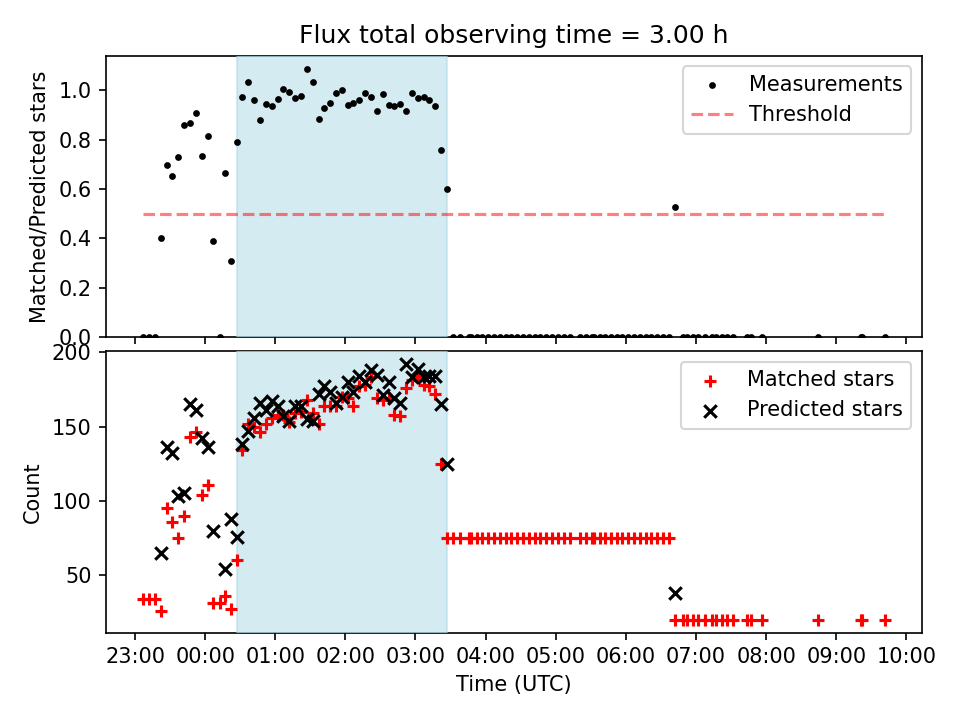 Flux total observing time = 3.00 h

Matched/Predicted stars

1.0
0.8
0.6
0.4
0.2
0.0

Measurements
Threshold

Count

200
150
100
50

Matched stars
Predicted stars

23:00 00:00 01:00 02:00 03:00 04:00 05:00 06:00 07:00 08:00 09:00 10:00

Time (UTC)